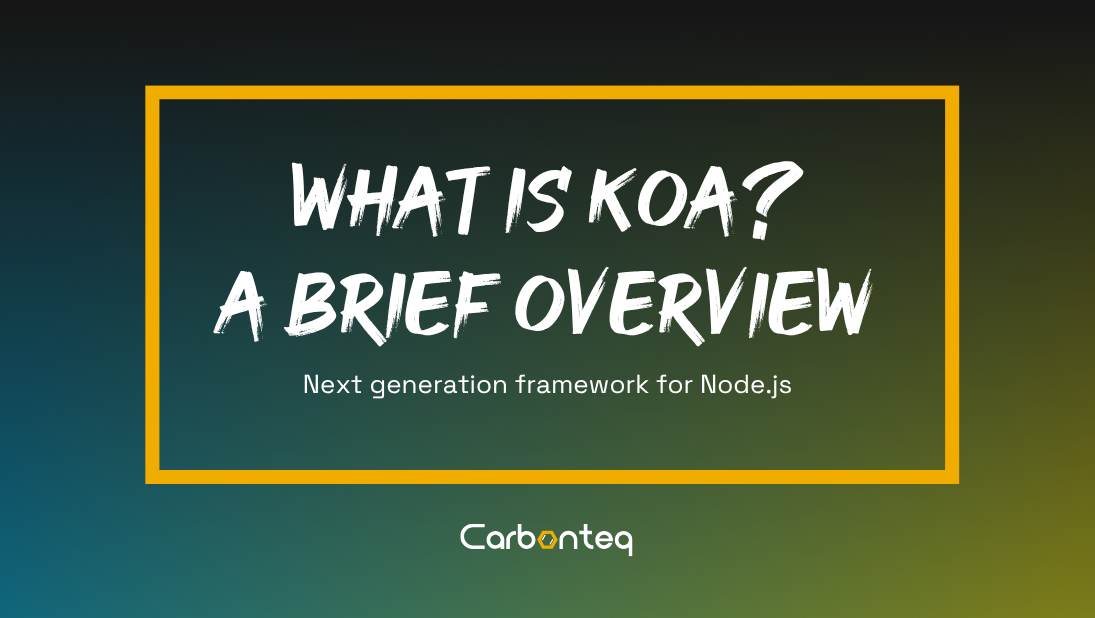 WHAT IS KOA?
A BRIEF OVERVIEW

Next generation framework for Node.js

Carbonteq